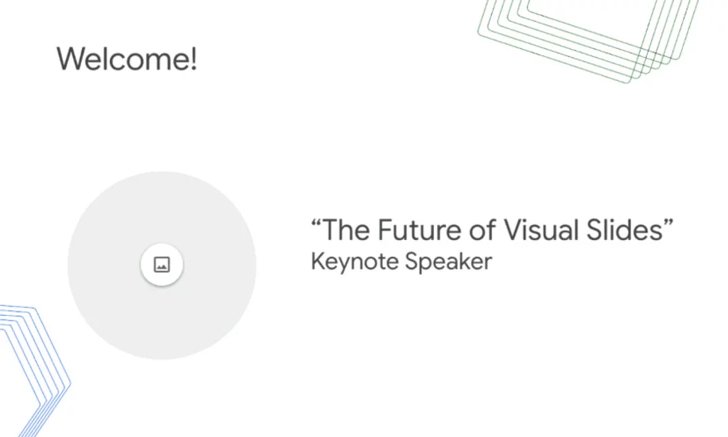 Welcome!

“The Future of Visual Slides”
Keynote Speaker